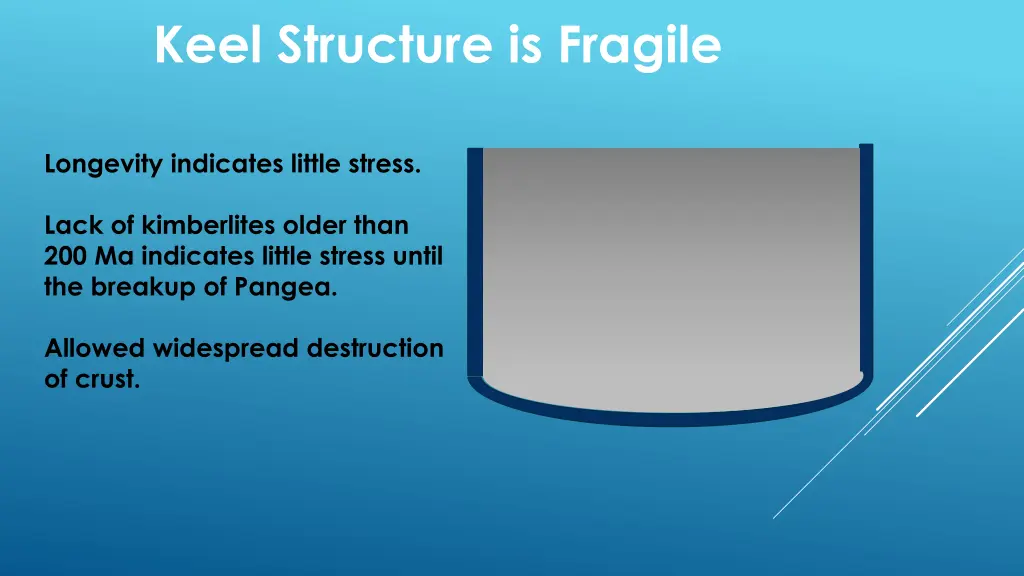 Keel Structure is Fragile

Longevity indicates little stress.

Lack of kimberlites older than 200 Ma indicates little stress until the breakup of Pangea.

Allowed widespread destruction of crust.